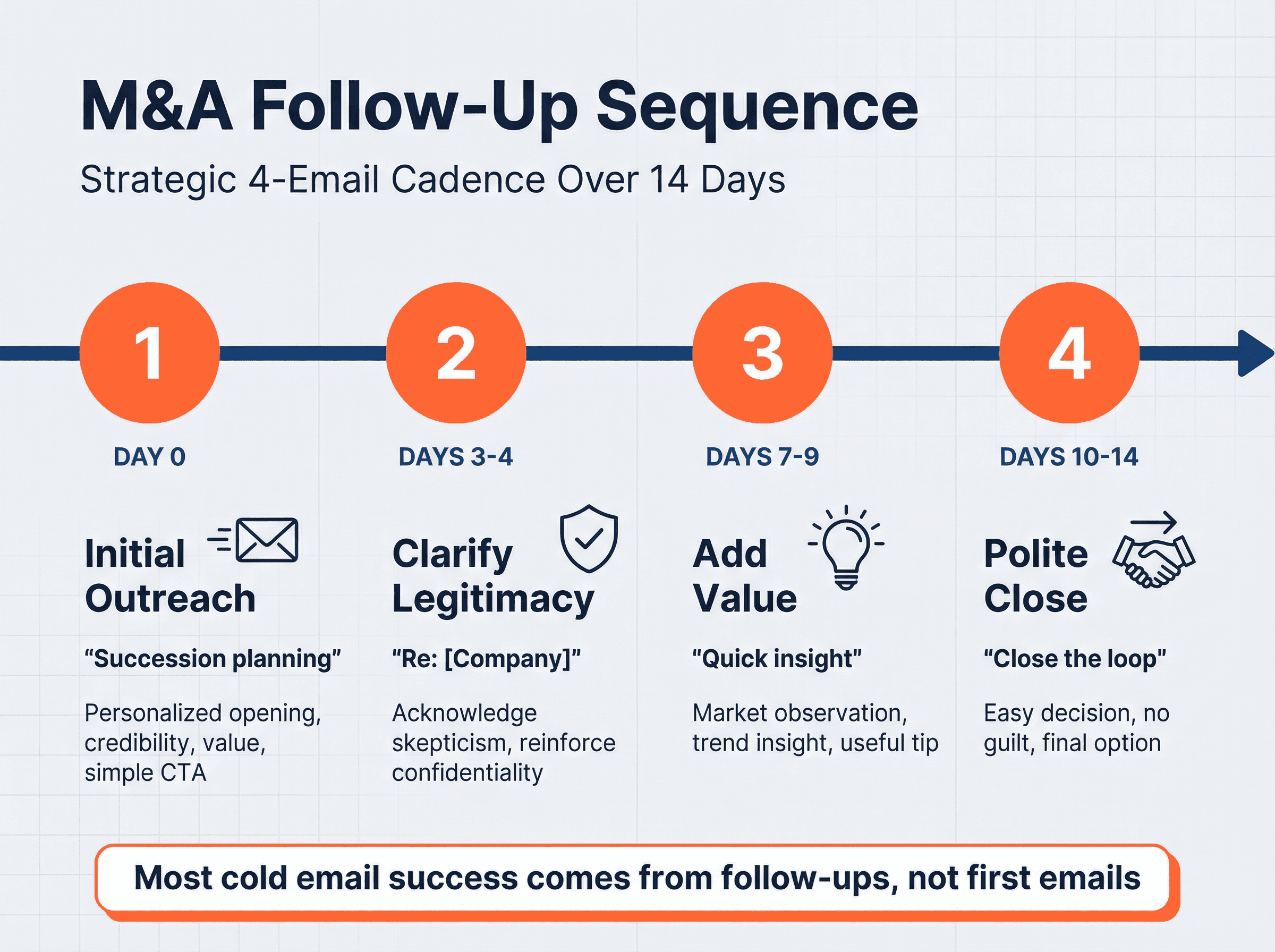 M&A Follow-Up Sequence

Strategic 4-Email Cadence Over 14 Days

1

DAY 0

Initial Outreach

“Succession planning”

Personalized opening, credibility, value, simple CTA

2

DAYS 3-4

Clarify Legitimacy

"Re: [Company]"

Acknowledge skepticism, reinforce confidentiality

3

DAYS 7-9

Add Value

"Quick insight"

Market observation, trend insight, useful tip

4

DAYS 10-14

Polite Close

"Close the loop"

Easy decision, no guilt, final option

Most cold email success comes from follow-ups, not first emails